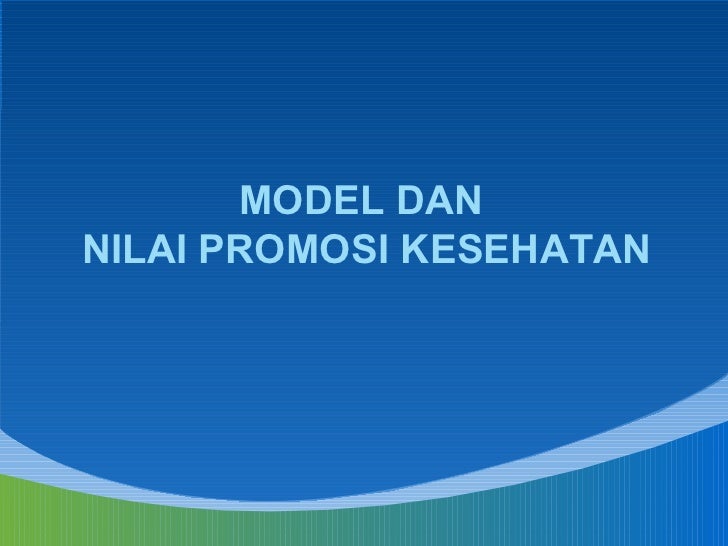 MODEL DAN
NILAI PROMOSI KESEHATAN